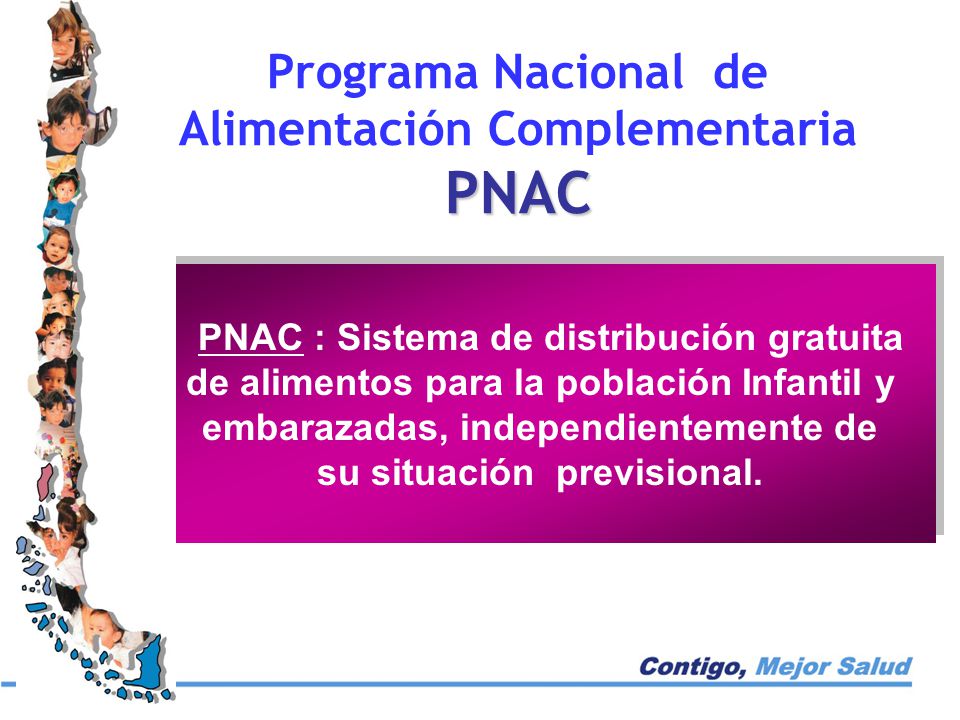 Programa Nacional de Alimentación Complementaria
PNAC

PNAC : Sistema de distribución gratuita de alimentos para la población Infantil y embarazadas, independientemente de su situación previsional.

Contigo, Mejor Salud